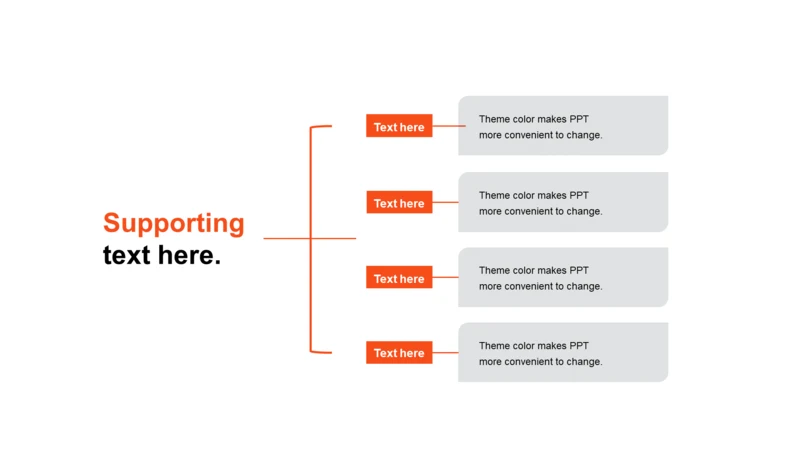 Supporting text here.

Text here

Theme color makes PPT more convenient to change.

Text here

Theme color makes PPT more convenient to change.

Text here

Theme color makes PPT more convenient to change.

Text here

Theme color makes PPT more convenient to change.